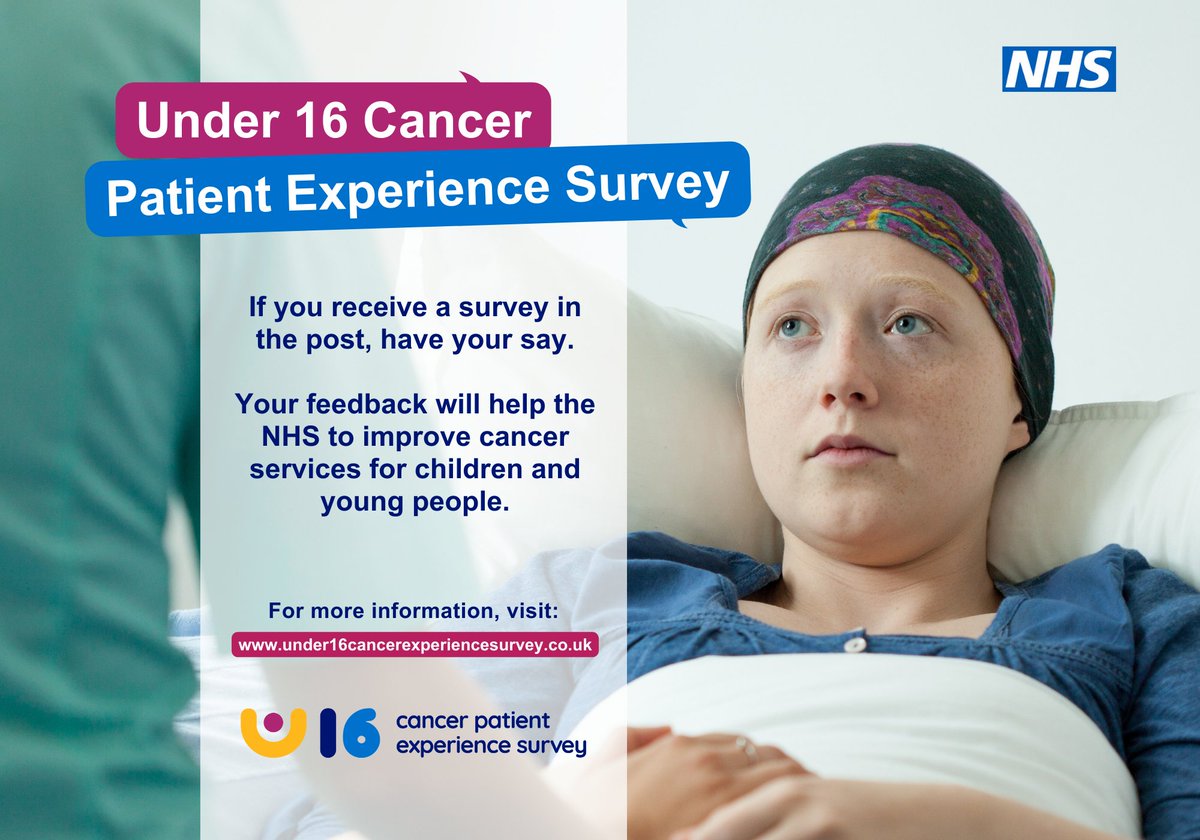 NHS

Under 16 Cancer

Patient Experience Survey

If you receive a survey in the post, have your say.

Your feedback will help the NHS to improve cancer services for children and young people.

For more information, visit:

www.under16cancerexperiencesurvey.co.uk

U16 cancer patient experience survey